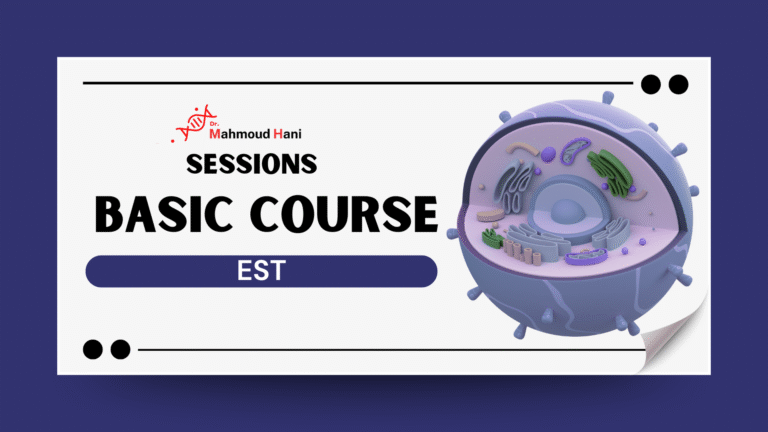 Dr.
Mahmoud Hani

SESSIONS

BASIC COURSE

EST